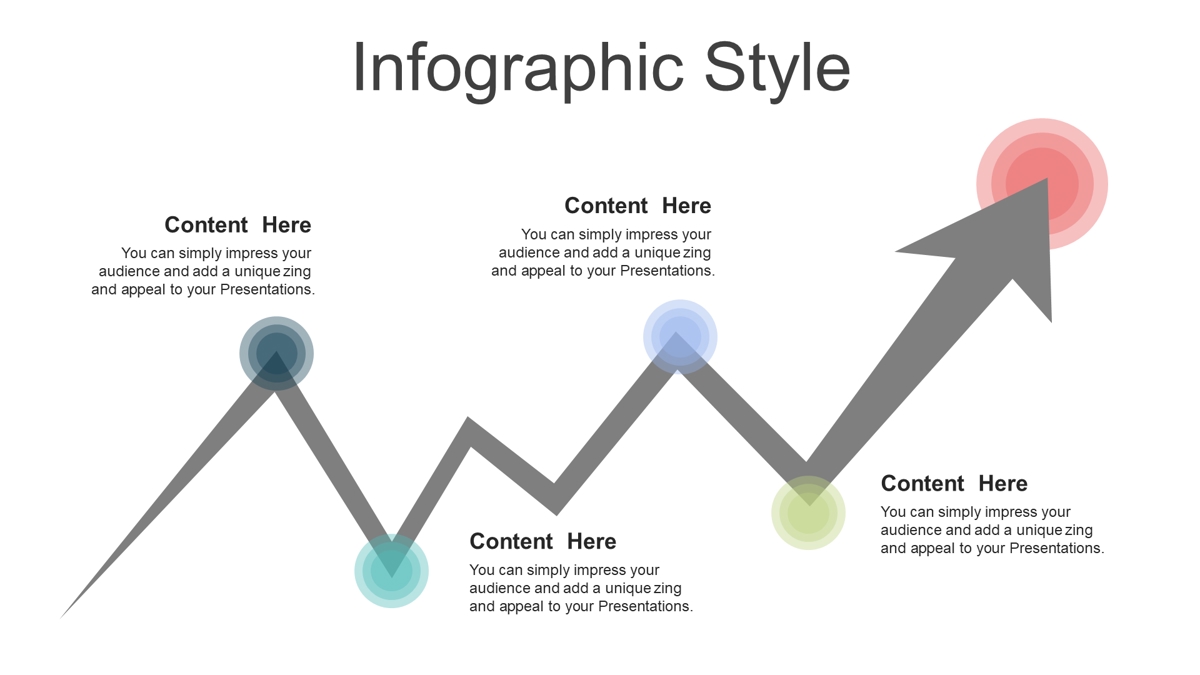 Infographic Style

Content Here

You can simply impress your audience and add a unique zing and appeal to your Presentations.

Content Here

You can simply impress your audience and add a unique zing and appeal to your Presentations.

Content Here

You can simply impress your audience and add a unique zing and appeal to your Presentations.

Content Here

You can simply impress your audience and add a unique zing and appeal to your Presentations.